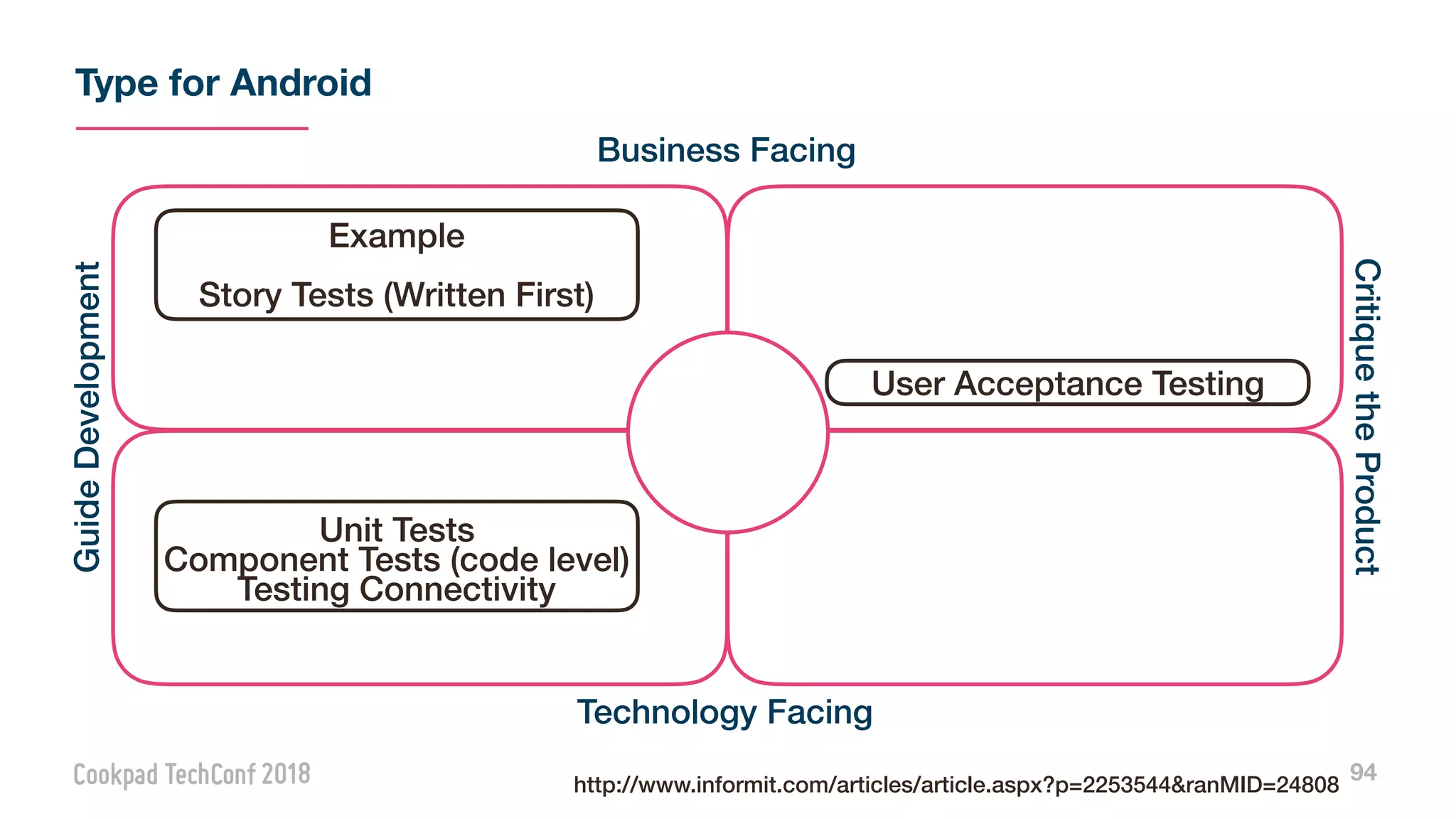 Type for Android

Business Facing

Guide Development

Example

Story Tests (Written First)

User Acceptance Testing

Critique the Product

Unit Tests
Component Tests (code level)
Testing Connectivity

Technology Facing

Cookpad TechConf 2018

http://www.informit.com/articles/article.aspx?p=2253544&ranMID=24808

94